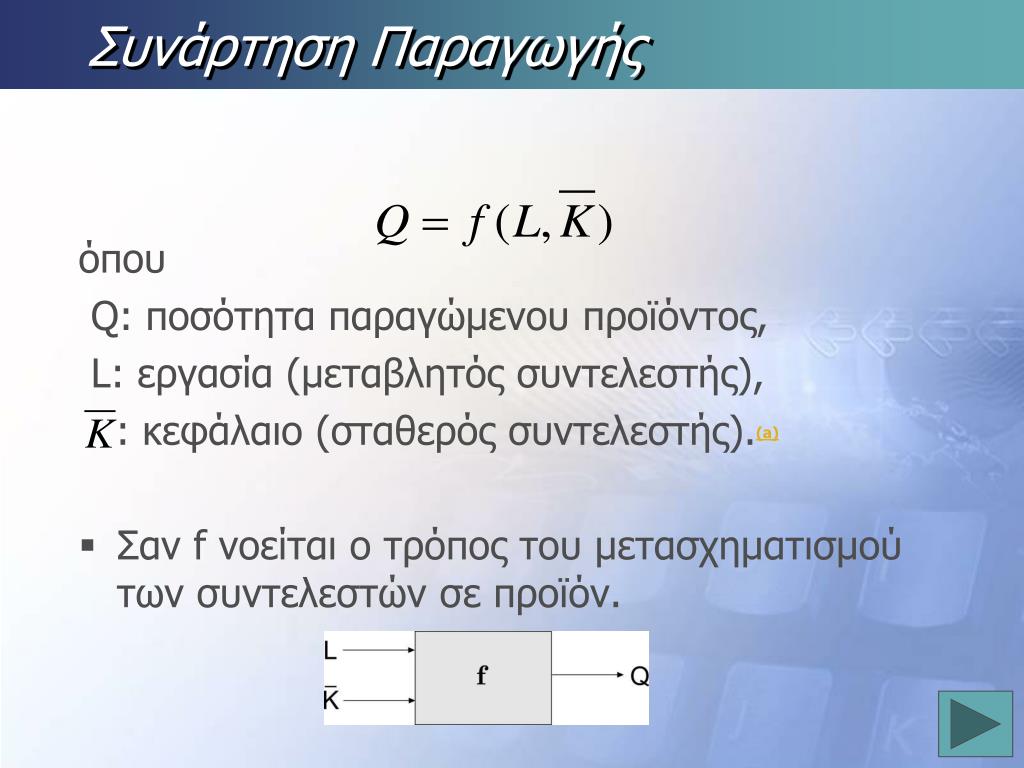 Συνάρτηση Παραγωγής

$Q = f(L, \overline{K})$

όπου

Q: ποσότητα παραγώμενου προϊόντος,

L: εργασία (μεταβλητός συντελεστής),

$\overline{K}$: κεφάλαιο (σταθερός συντελεστής).(a)

▪ Σαν f νοείται ο τρόπος του μετασχηματισμού των συντελεστών σε προϊόν.

L

$\overline{K}$

f

Q